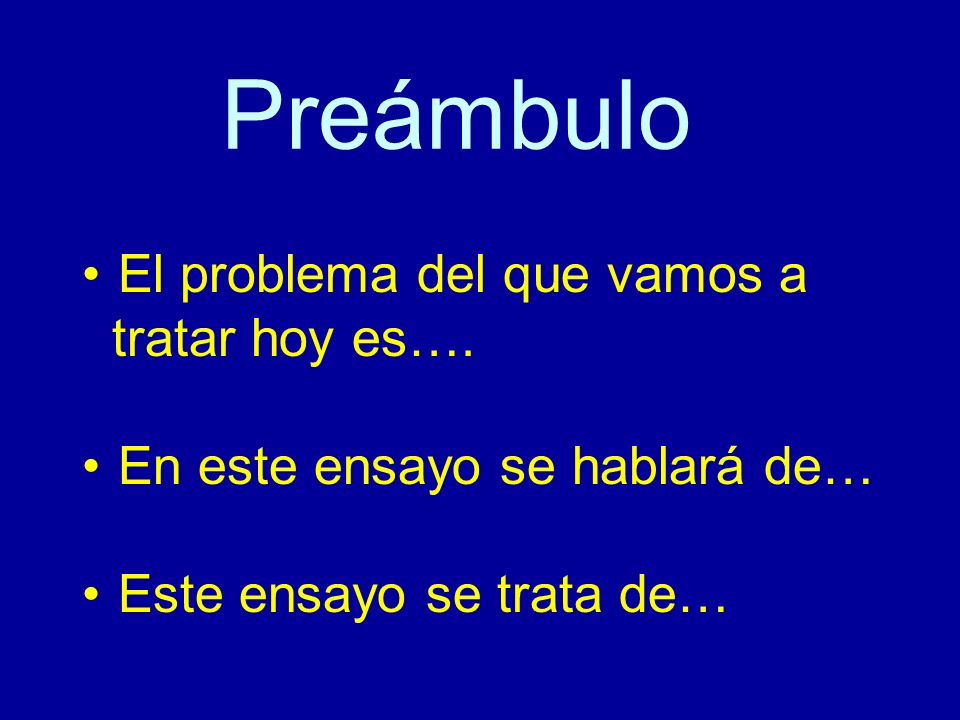 Preámbulo

• El problema del que vamos a tratar hoy es….

• En este ensayo se hablará de…

• Este ensayo se trata de…